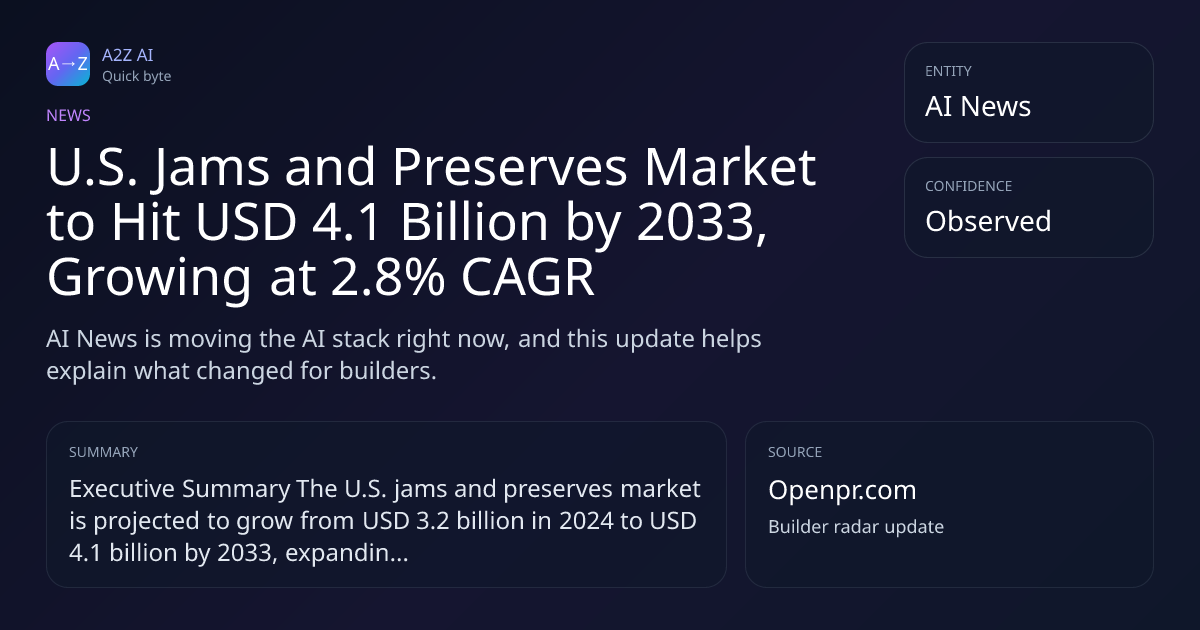 A→Z

A2Z AI
Quick byte

NEWS

U.S. Jams and Preserves Market to Hit USD 4.1 Billion by 2033, Growing at 2.8% CAGR

AI News is moving the AI stack right now, and this update helps explain what changed for builders.

ENTITY
AI News

CONFIDENCE
Observed

SUMMARY
Executive Summary The U.S. jams and preserves market is projected to grow from USD 3.2 billion in 2024 to USD 4.1 billion by 2033, expandin...

SOURCE
Openpr.com
Builder radar update